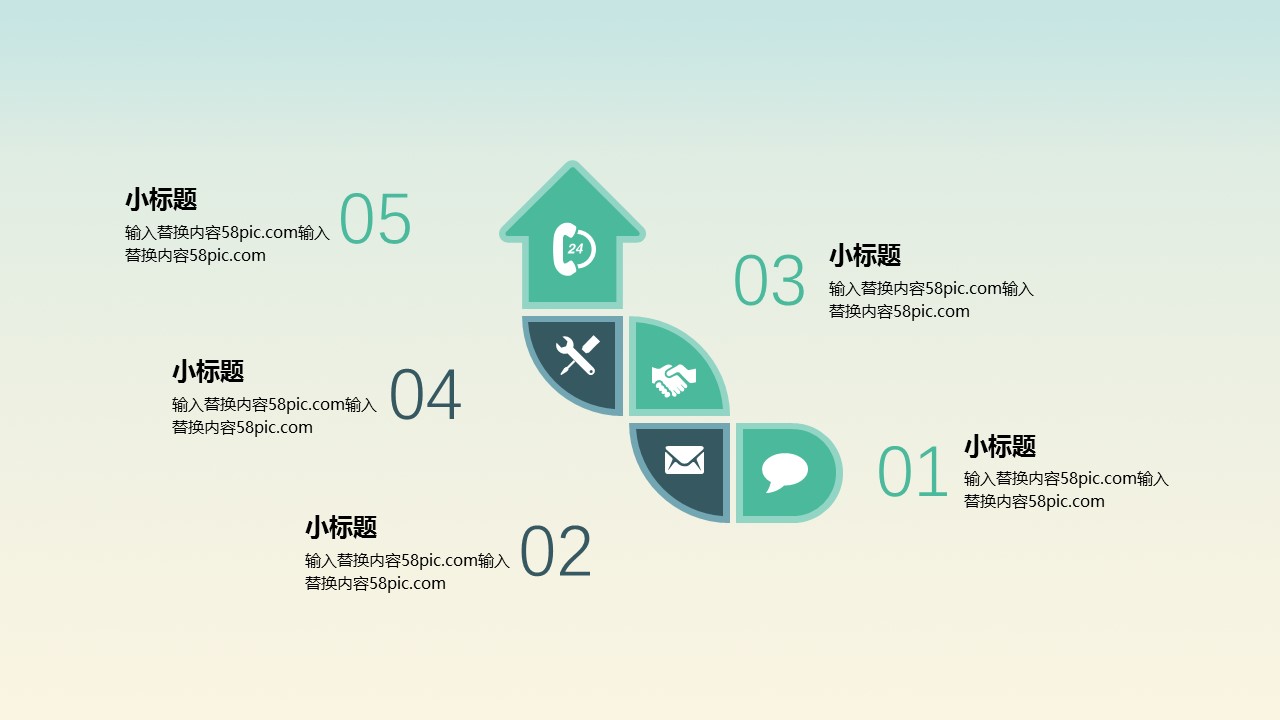 小标题
输入替换内容58pic.com输入替换内容58pic.com
05

24

03
小标题
输入替换内容58pic.com输入替换内容58pic.com

小标题
输入替换内容58pic.com输入替换内容58pic.com
04

01
小标题
输入替换内容58pic.com输入替换内容58pic.com

小标题
输入替换内容58pic.com输入替换内容58pic.com
02